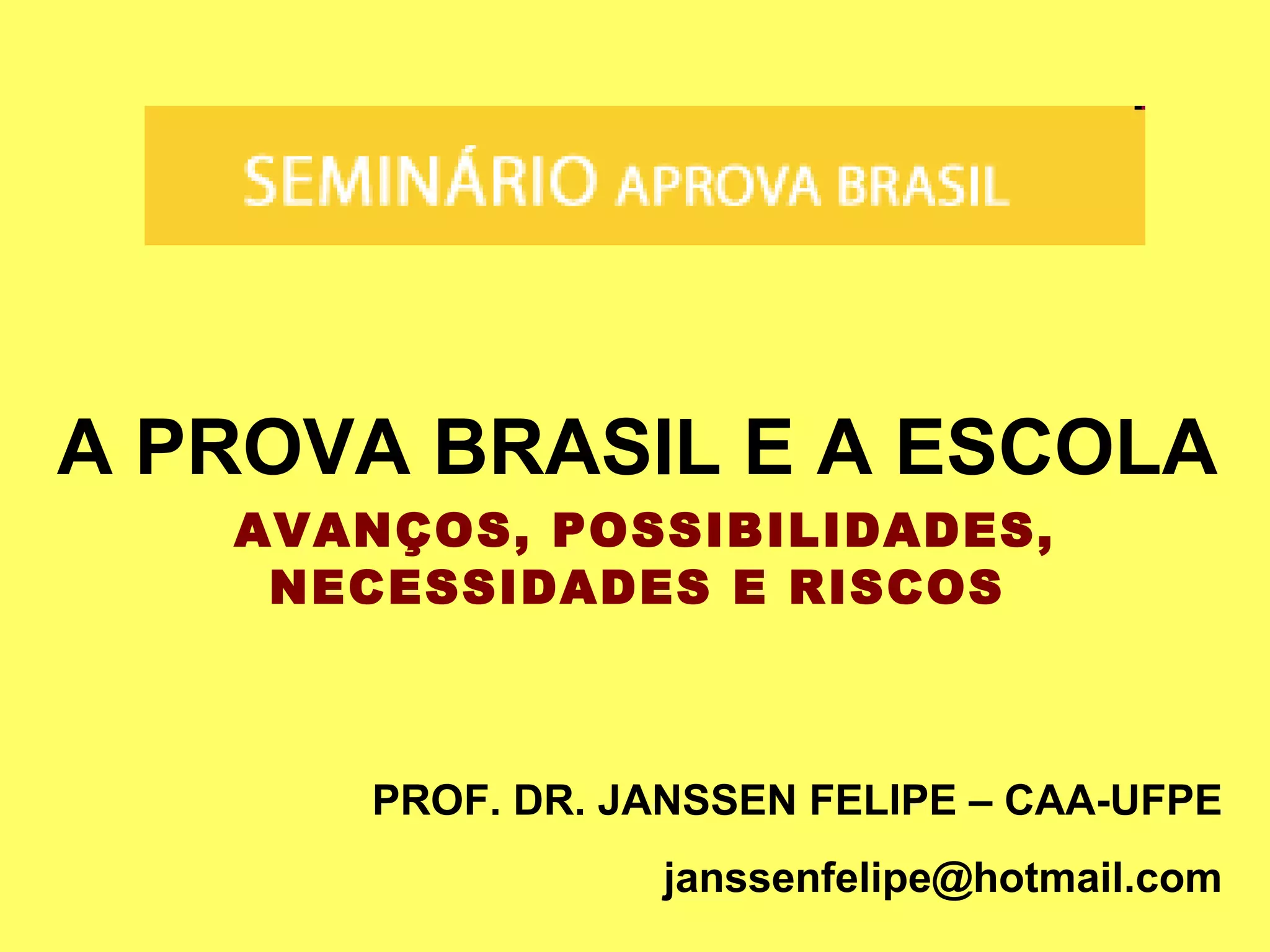 SEMINÁRIO APROVA BRASIL

A PROVA BRASIL E A ESCOLA

AVANÇOS, POSSIBILIDADES, NECESSIDADES E RISCOS

PROF. DR. JANSSEN FELIPE – CAA-UFPE

janssenfelipe@hotmail.com